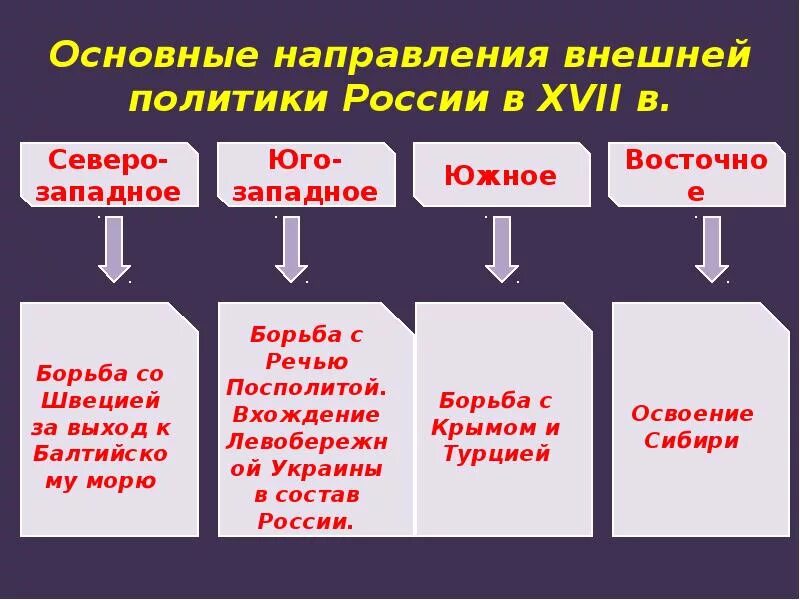 Основные направления внешней политики России в XVII в.

Северо-западное

Юго-западное

Южное

Восточное

Борьба со Швецией за выход к Балтийскому морю

Борьба с Речью Посполитой. Вхождение Левобережной Украины в состав России.

Борьба с Крымом и Турцией

Освоение Сибири